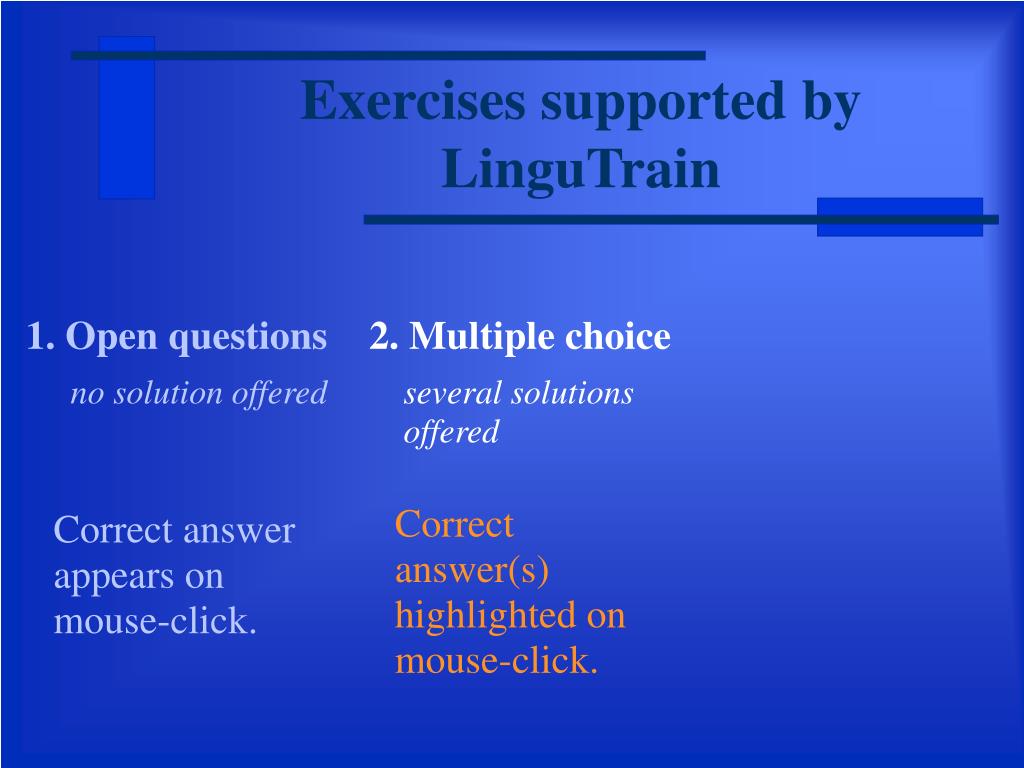 Exercises supported by LinguTrain

1. Open questions

no solution offered

Correct answer appears on mouse-click.

2. Multiple choice

several solutions offered

Correct answer(s) highlighted on mouse-click.